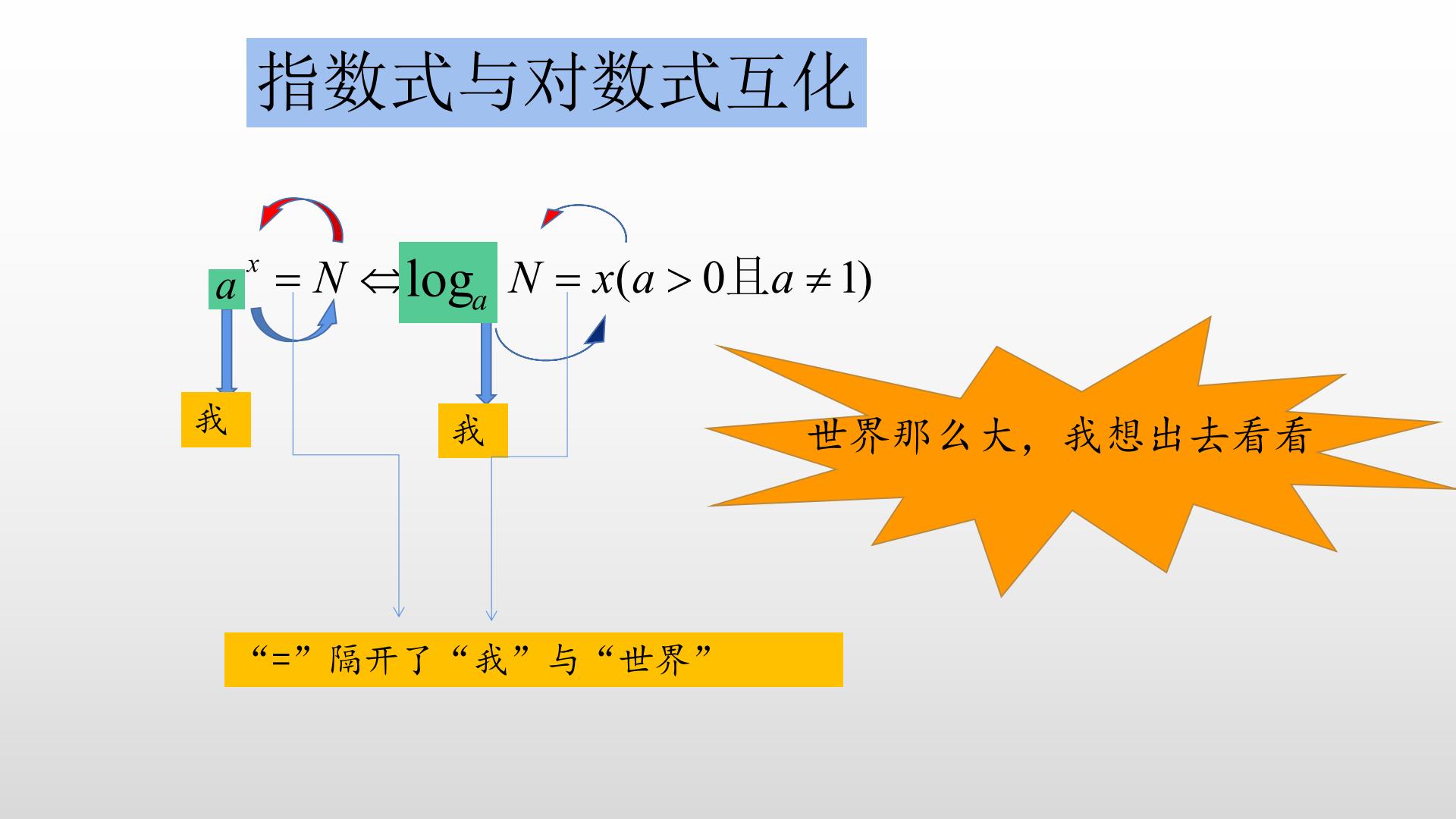 指数式与对数式互化

$a^x = N \Leftrightarrow \log_a N = x(a > 0且a \neq 1)$

我

我

世界那么大，我想出去看看

“=”隔开了“我”与“世界”